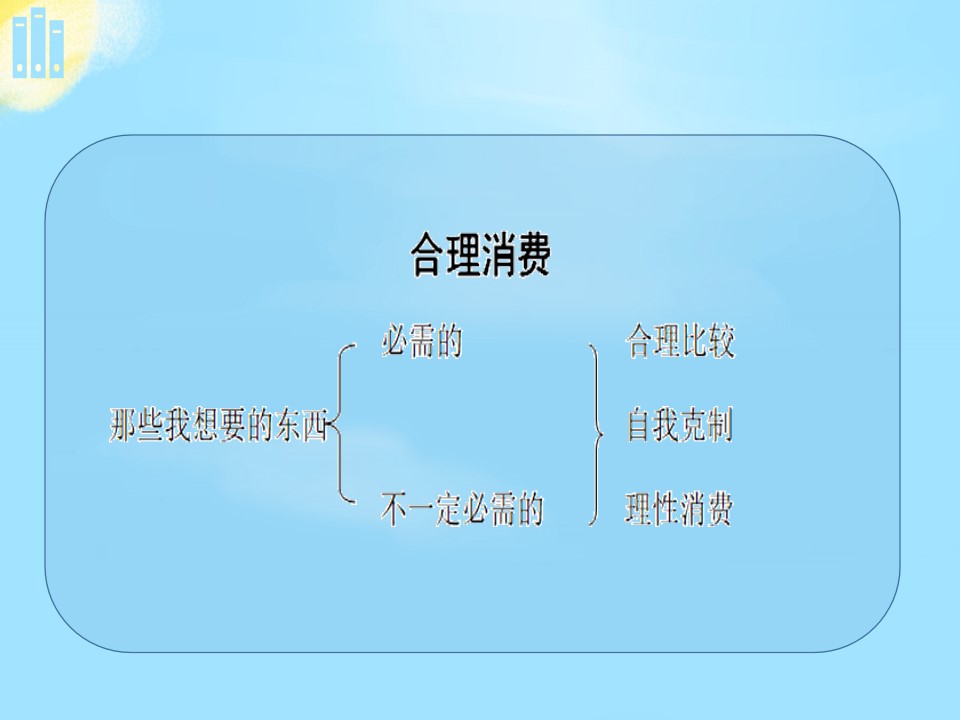 合理消费

那些我想要的东西

必需的

不一定必需的

合理比较

自我克制

理性消费